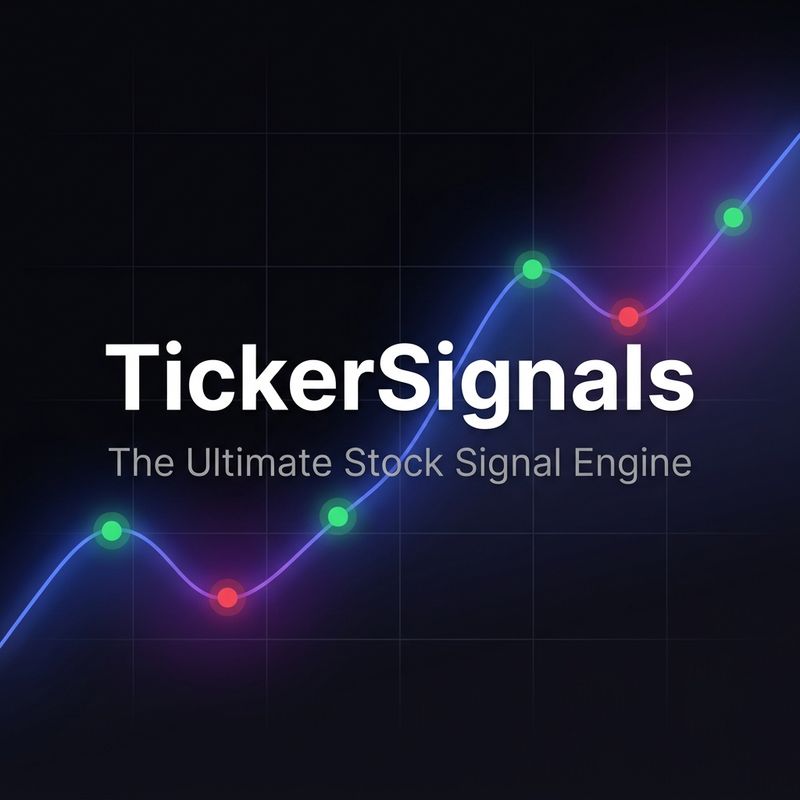 TickerSignals
The Ultimate Stock Signal Engine